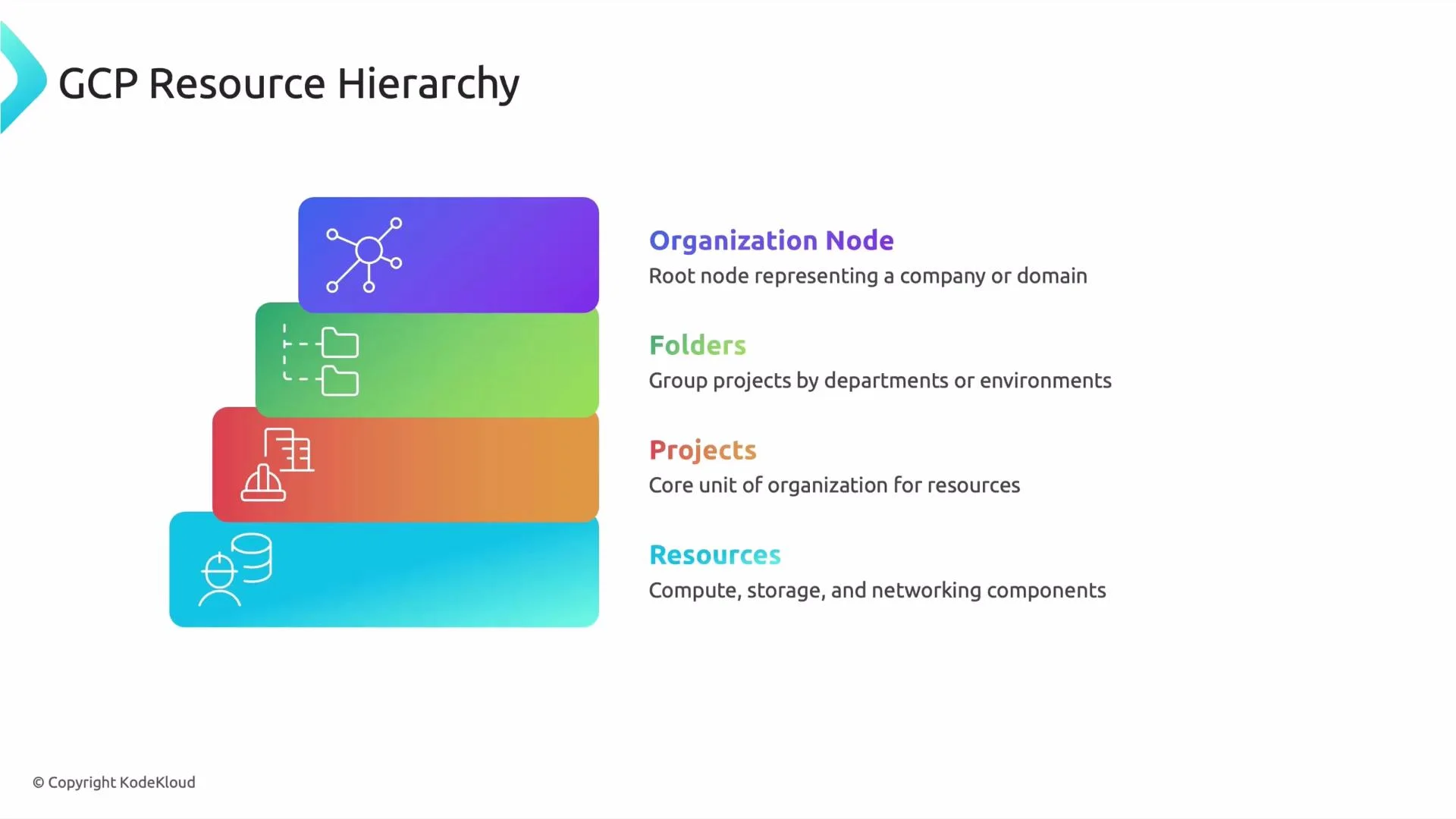 GCP Resource Hierarchy

Organization Node
Root node representing a company or domain

Folders
Group projects by departments or environments

Projects
Core unit of organization for resources

Resources
Compute, storage, and networking components

© Copyright KodeKloud